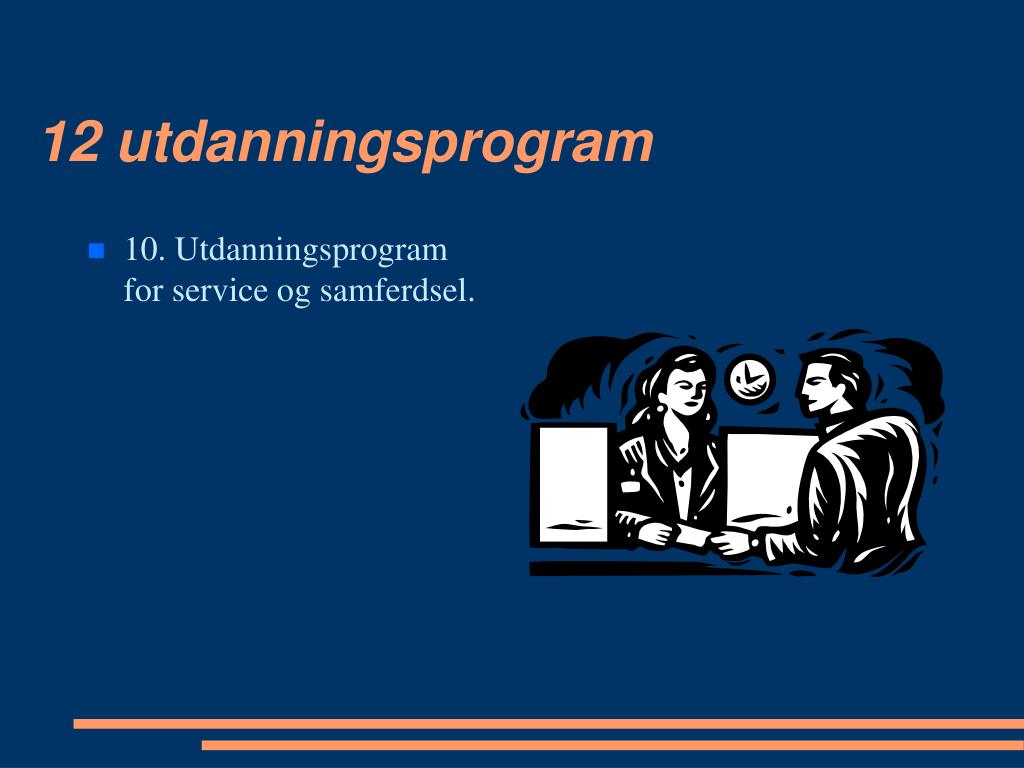 12 utdanningsprogram

10. Utdanningsprogram for service og samferdsel.